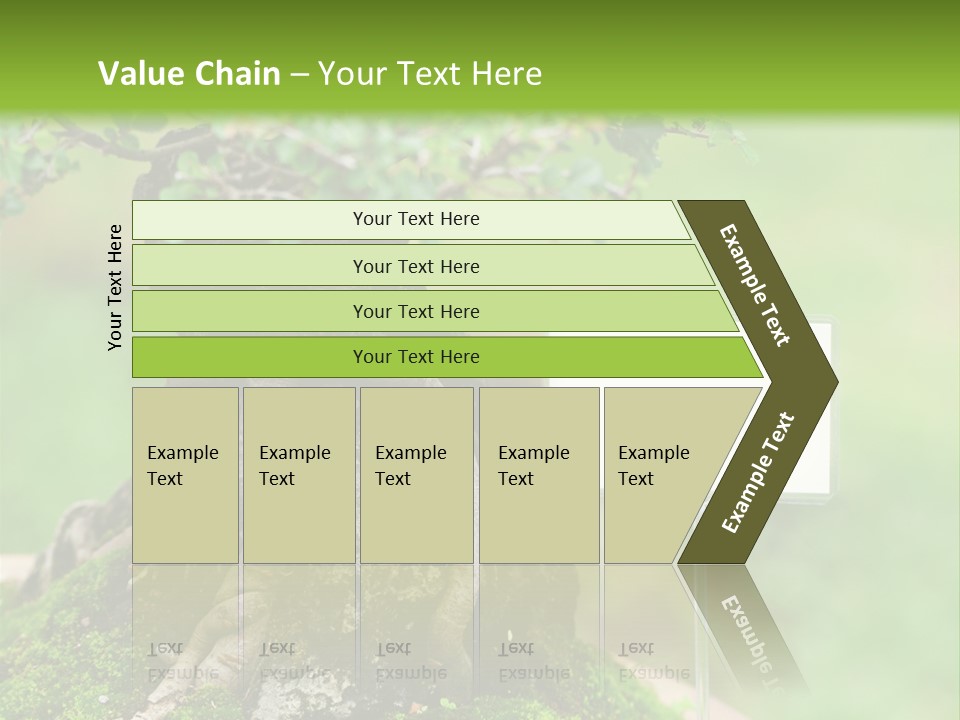 Value Chain – Your Text Here

Your Text Here

Your Text Here

Your Text Here

Your Text Here

Your Text Here

Example Text

Example Text

Example Text

Example Text

Example Text

Example Text

Example Text